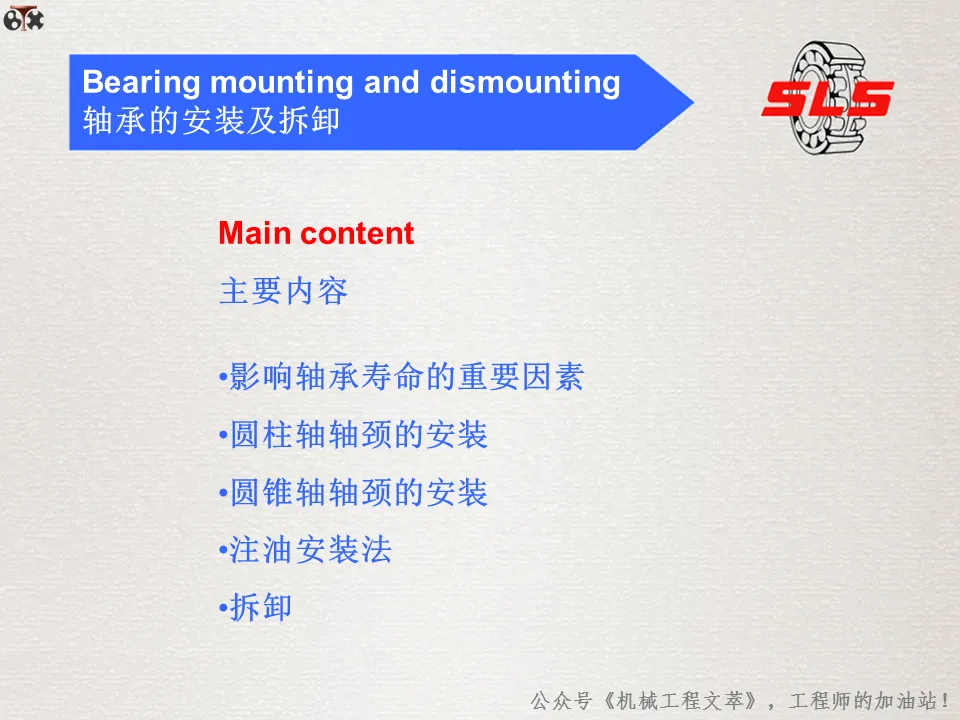 Bearing mounting and dismounting
轴承的安装及拆卸

SLS

Main content

主要内容

•影响轴承寿命的重要因素
•圆柱轴轴颈的安装
•圆锥轴轴颈的安装
•注油安装法
•拆卸

公众号《机械工程文萃》，工程师的加油站！